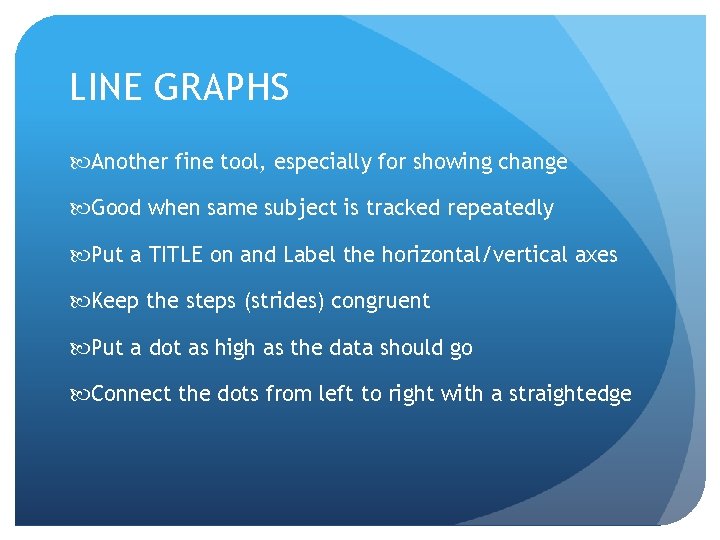 LINE GRAPHS

Another fine tool, especially for showing change

Good when same subject is tracked repeatedly

Put a TITLE on and Label the horizontal/vertical axes

Keep the steps (strides) congruent

Put a dot as high as the data should go

Connect the dots from left to right with a straightedge